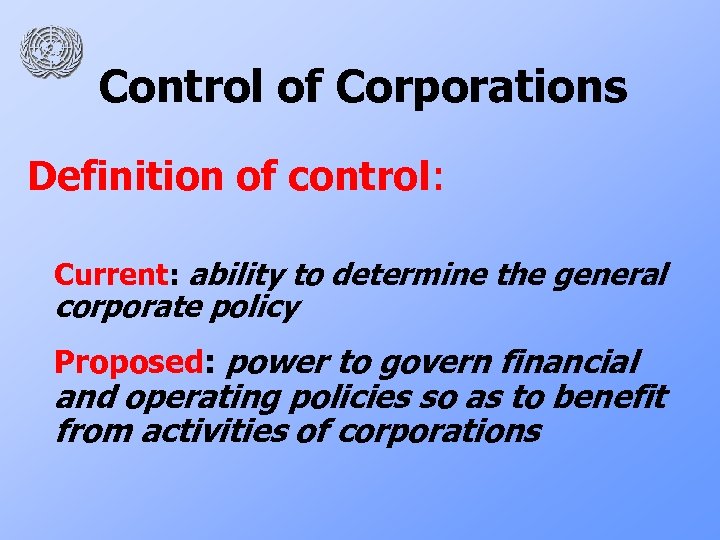 Control of Corporations

Definition of control:

Current: ability to determine the general corporate policy

Proposed: power to govern financial and operating policies so as to benefit from activities of corporations